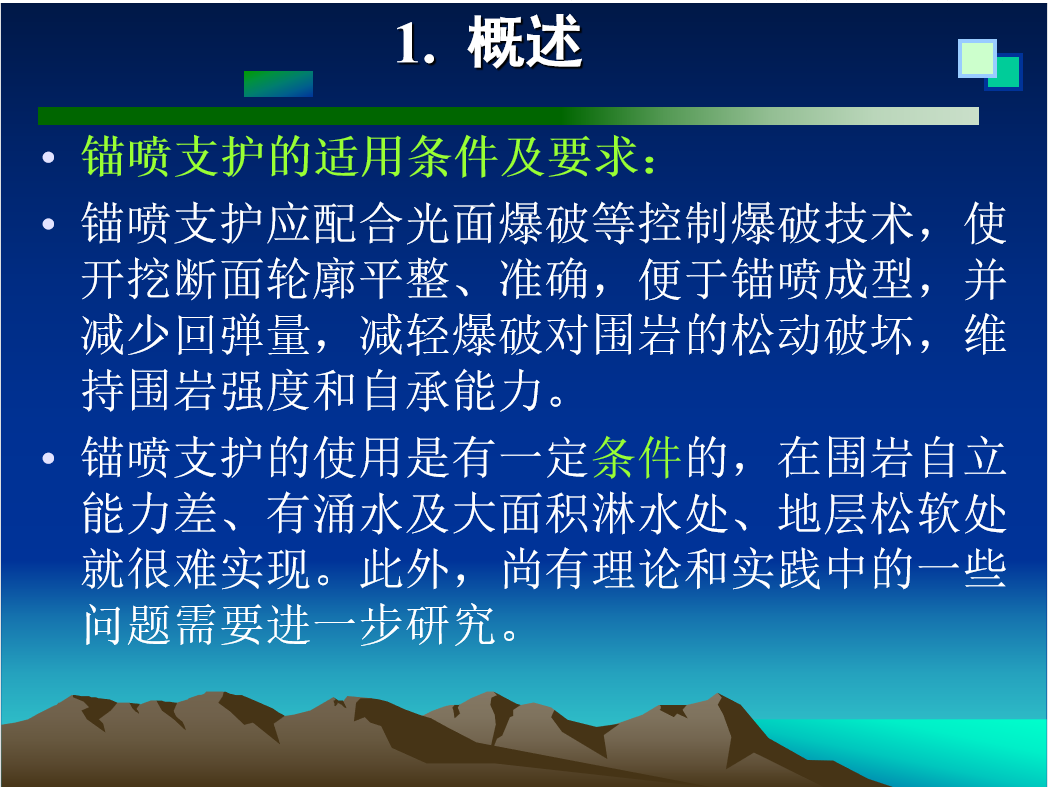 1. 概述

• 锚喷支护的适用条件及要求：

• 锚喷支护应配合光面爆破等控制爆破技术，使开挖断面轮廓平整、准确，便于锚喷成型，并减少回弹量，减轻爆破对围岩的松动破坏，维持围岩强度和自承能力。

• 锚喷支护的使用是有一定条件的，在围岩自立能力差、有涌水及大面积淋水处、地层松软处就很难实现。此外，尚有理论和实践中的一些问题需要进一步研究。